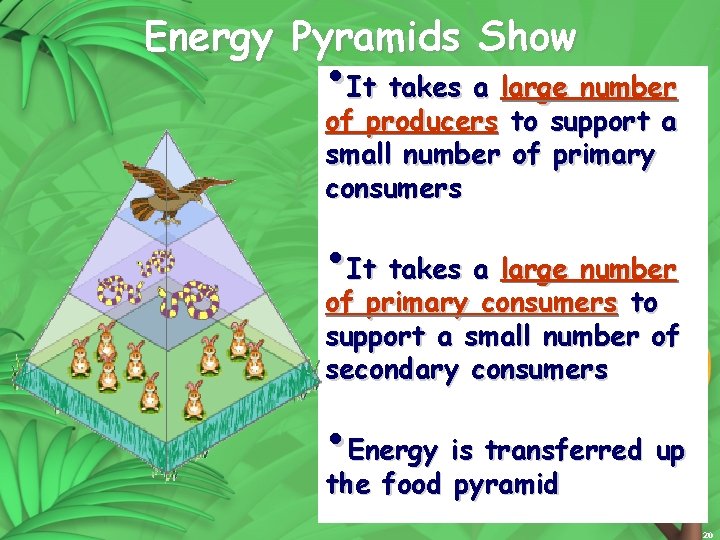 Energy Pyramids Show

•It takes a large number of producers to support a small number of primary consumers

•It takes a large number of primary consumers to support a small number of secondary consumers

•Energy is transferred up the food pyramid

20